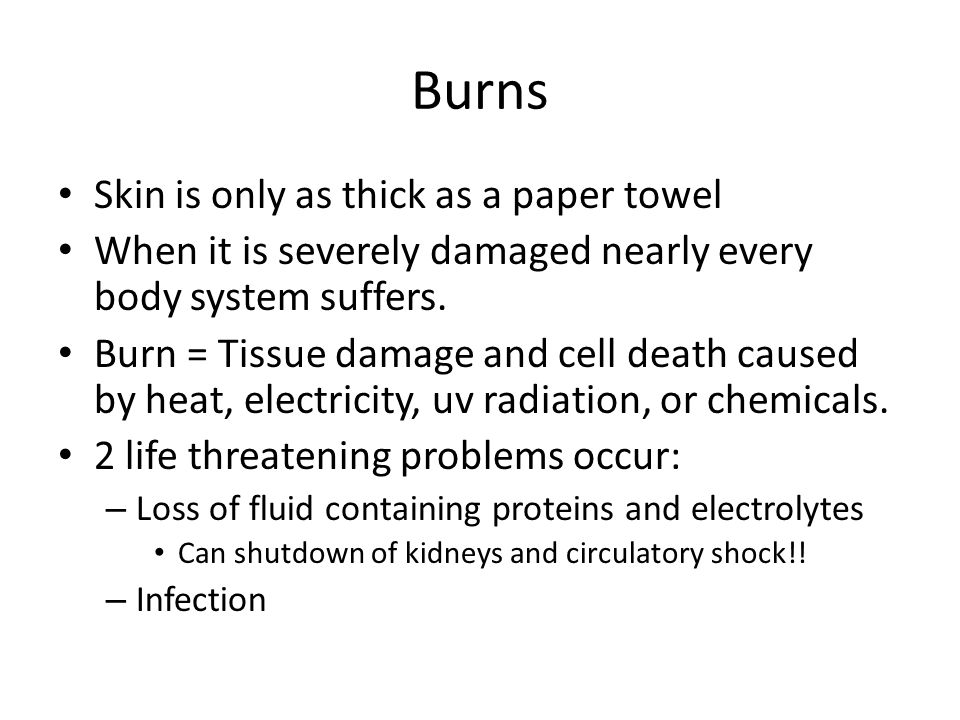 Burns

• Skin is only as thick as a paper towel
• When it is severely damaged nearly every body system suffers.
• Burn = Tissue damage and cell death caused by heat, electricity, uv radiation, or chemicals.
• 2 life threatening problems occur:
– Loss of fluid containing proteins and electrolytes
• Can shutdown of kidneys and circulatory shock!!
– Infection